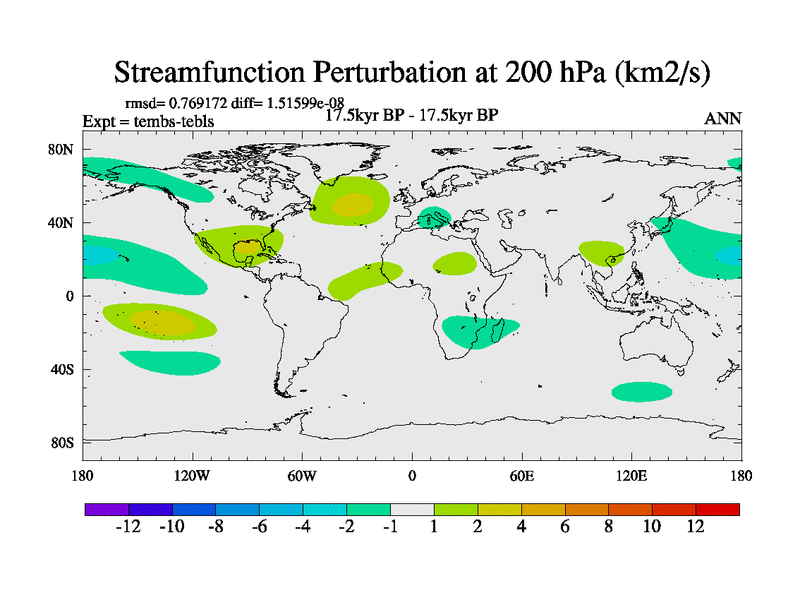 Streamfunction Perturbation at 200 hPa (km2/s)

rmsd= 0.769172 diff= 1.51599e-08
Expt = tembs-tebls
17.5kyr BP - 17.5kyr BP
ANN

80N
40N
0
40S
80S

180
120W
60W
0
60E
120E
180

-12 -10 -8 -6 -4 -2 -1 1 2 4 6 8 10 12